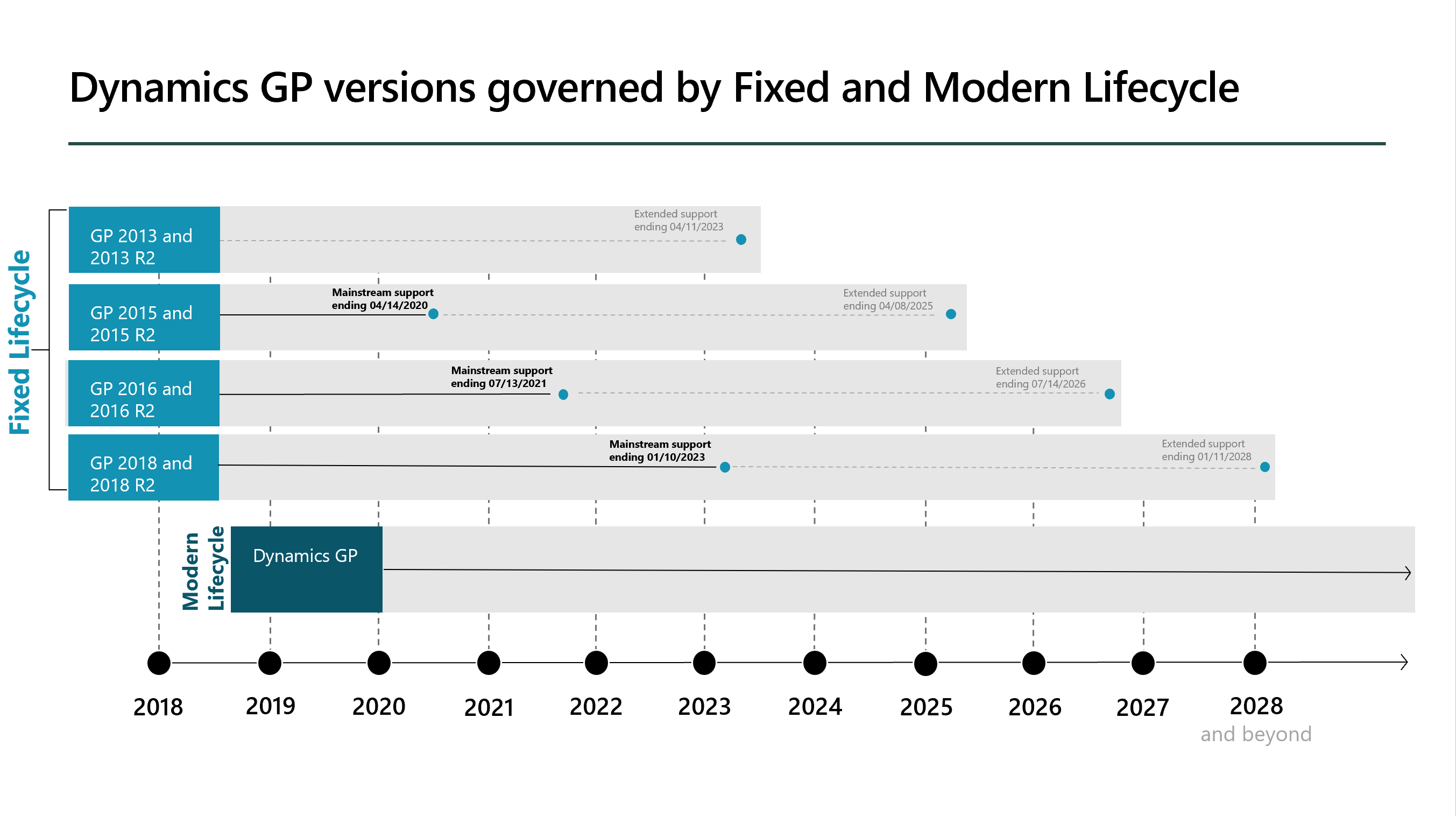 Dynamics GP versions governed by Fixed and Modern Lifecycle

Fixed Lifecycle

GP 2013 and 2013 R2

Extended support ending 04/11/2023

GP 2015 and 2015 R2

Mainstream support ending 04/14/2020

Extended support ending 04/08/2025

GP 2016 and 2016 R2

Mainstream support ending 07/13/2021

Extended support ending 07/14/2026

GP 2018 and 2018 R2

Mainstream support ending 01/10/2023

Extended support ending 01/11/2028

Modern Lifecycle

Dynamics GP

2018

2019

2020

2021

2022

2023

2024

2025

2026

2027

2028 and beyond